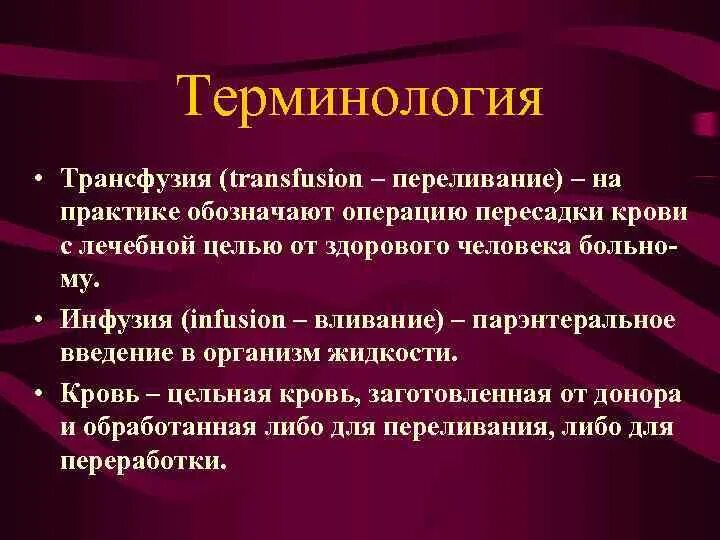 Терминология

• Трансфузия (transfusion – переливание) – на практике обозначают операцию пересадки крови с лечебной целью от здорового человека больному.

• Инфузия (infusion – вливание) – парэнтеральное введение в организм жидкости.

• Кровь – цельная кровь, заготовленная от донора и обработанная либо для переливания, либо для переработки.